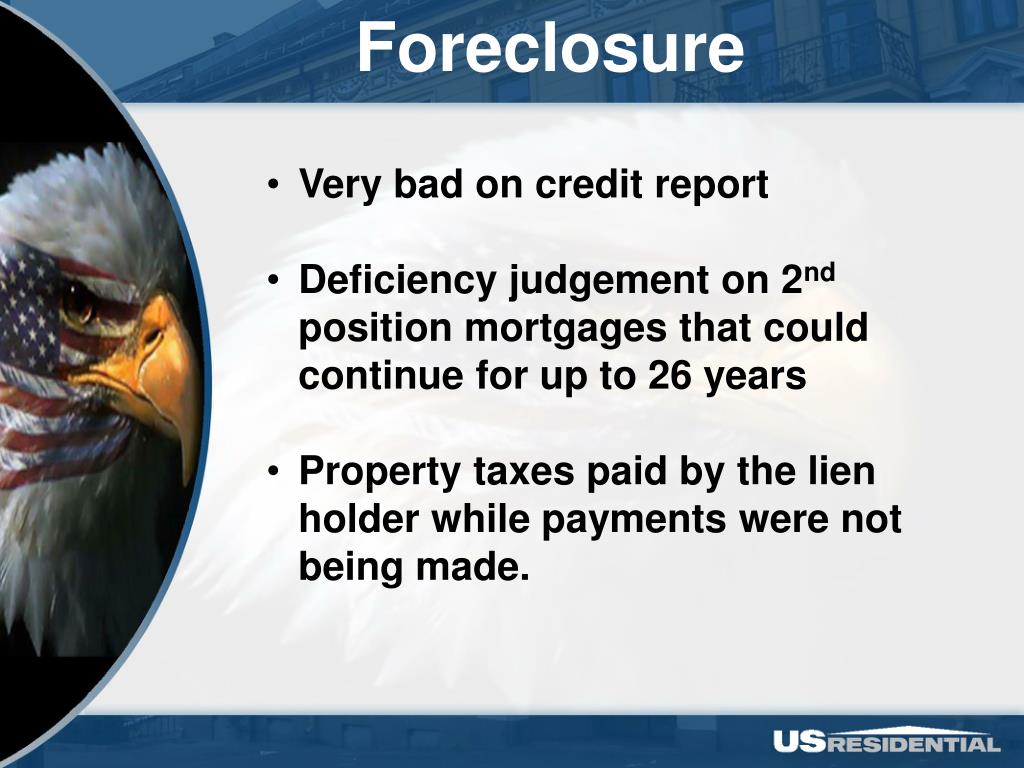 Foreclosure

• Very bad on credit report

• Deficiency judgement on 2$^{nd}$ position mortgages that could continue for up to 26 years

• Property taxes paid by the lien holder while payments were not being made.

USRESIDENTIAL